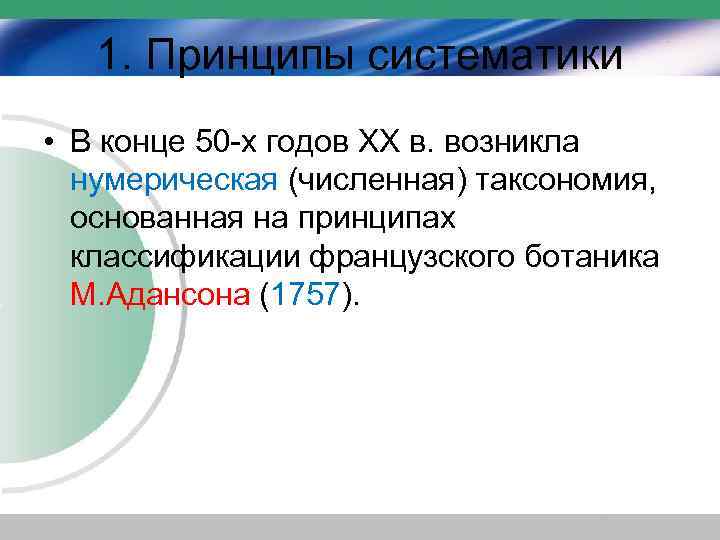 1. Принципы систематики

• В конце 50-х годов XX в. возникла нумерическая (численная) таксономия, основанная на принципах классификации французского ботаника М.Адансона (1757).